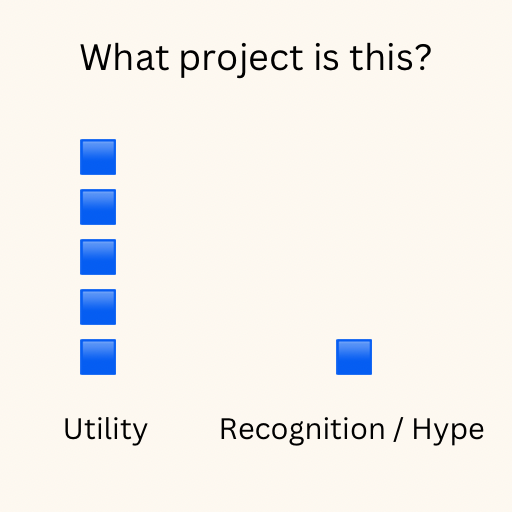 What project is this?

Utility

Recognition / Hype